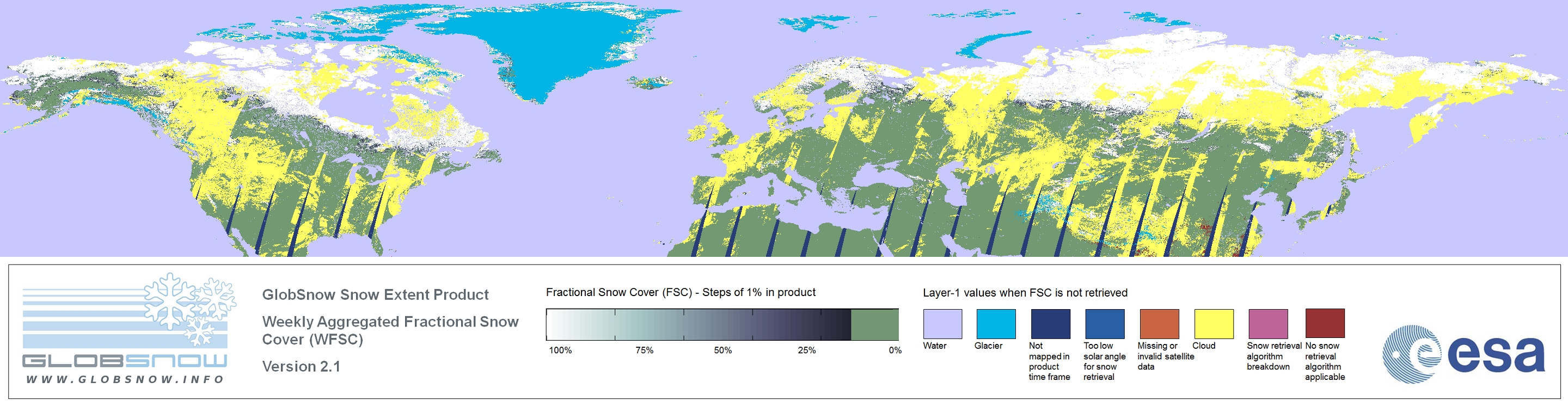 GLOBSNOW
WWW.GLOBSNOW.INFO

GlobSnow Snow Extent Product

Weekly Aggregated Fractional Snow Cover (WFSC)

Version 2.1

Fractional Snow Cover (FSC) - Steps of 1% in product

100% 75% 50% 25% 0%

Layer-1 values when FSC is not retrieved

Water

Glacier

Not mapped in product time frame

Too low solar angle for snow retrieval

Missing or invalid satellite data

Cloud

Snow retrieval algorithm breakdown

No snow retrieval algorithm applicable

esa